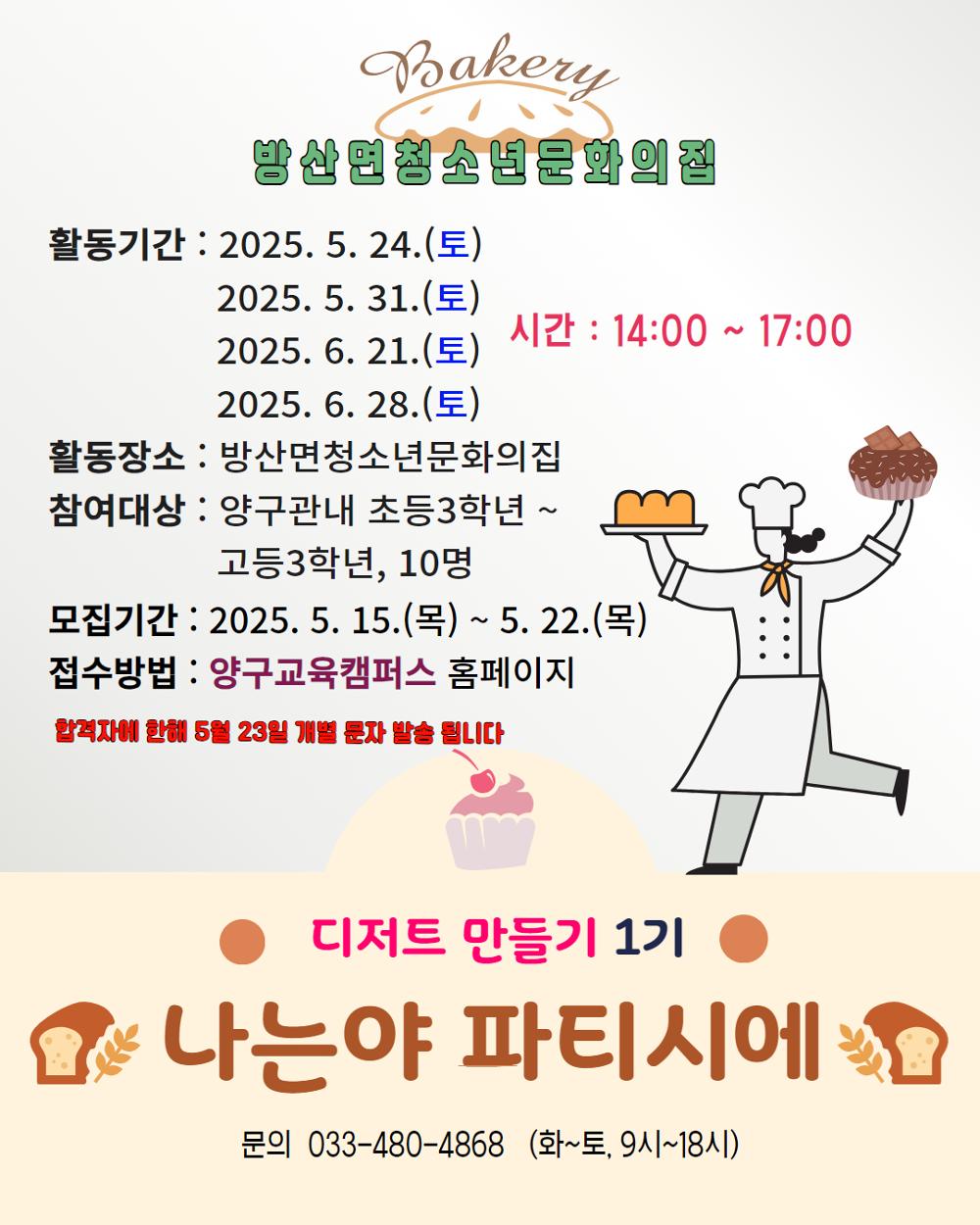 Bakery

방산면청소년문화의집

활동기간 : 2025. 5. 24.(토)
2025. 5. 31.(토)
2025. 6. 21.(토)
2025. 6. 28.(토)

시간 : 14:00 ~ 17:00

활동장소 : 방산면청소년문화의집
참여대상 : 양구관내 초등3학년 ~ 고등3학년, 10명
모집기간 : 2025. 5. 15.(목) ~ 5. 22.(목)
접수방법 : 양구교육캠퍼스 홈페이지

합격자에 한해 5월 23일 개별 문자 발송 됩니다

디저트 만들기 1기

나는야 파티시에

문의 033-480-4868 (화~토, 9시~18시)